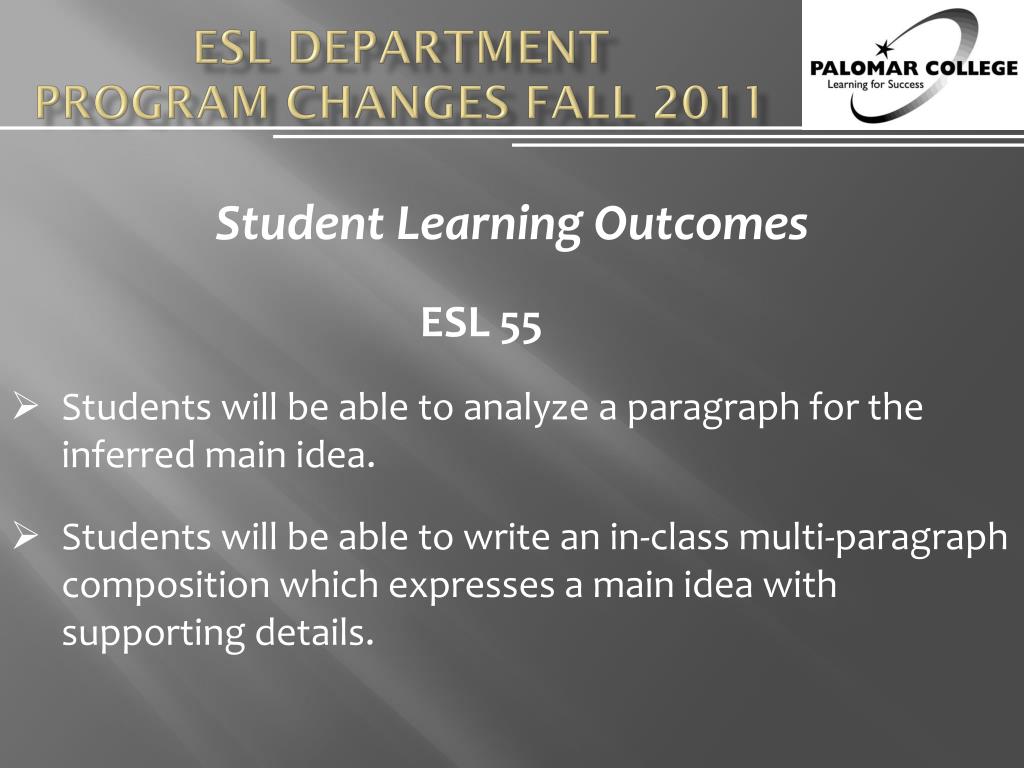 ESL DEPARTMENT
PROGRAM CHANGES FALL 2011

PALOMAR COLLEGE
Learning for Success

Student Learning Outcomes

ESL 55

➢ Students will be able to analyze a paragraph for the inferred main idea.

➢ Students will be able to write an in-class multi-paragraph composition which expresses a main idea with supporting details.